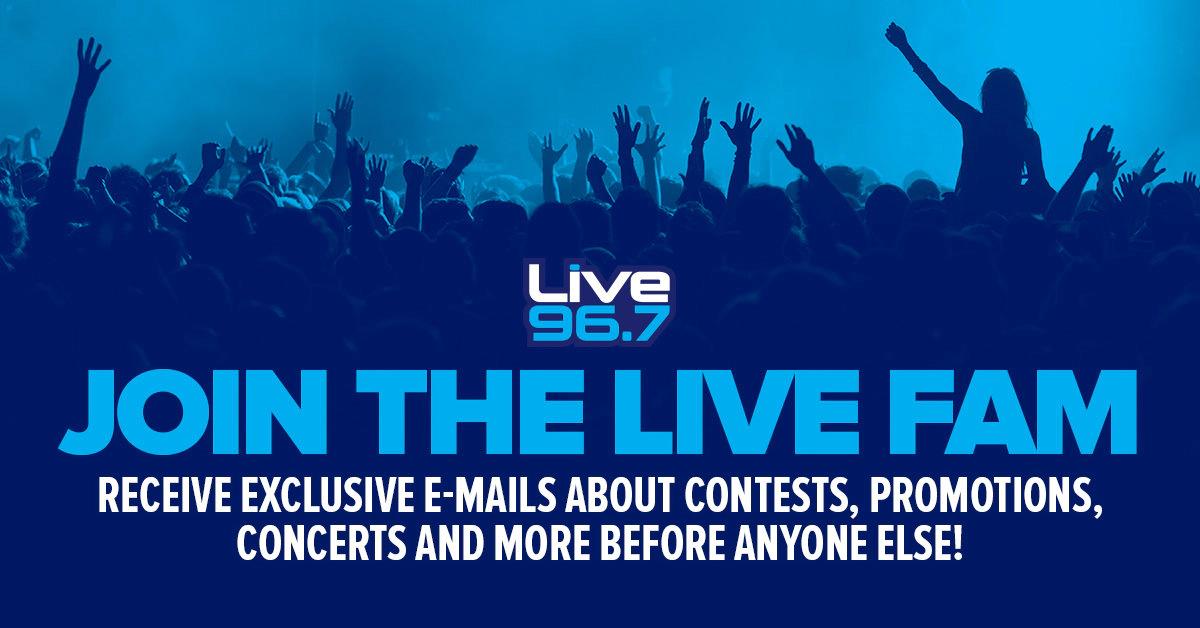 Live
96.7

JOIN THE LIVE FAM

RECEIVE EXCLUSIVE E-MAILS ABOUT CONTESTS, PROMOTIONS, CONCERTS AND MORE BEFORE ANYONE ELSE!